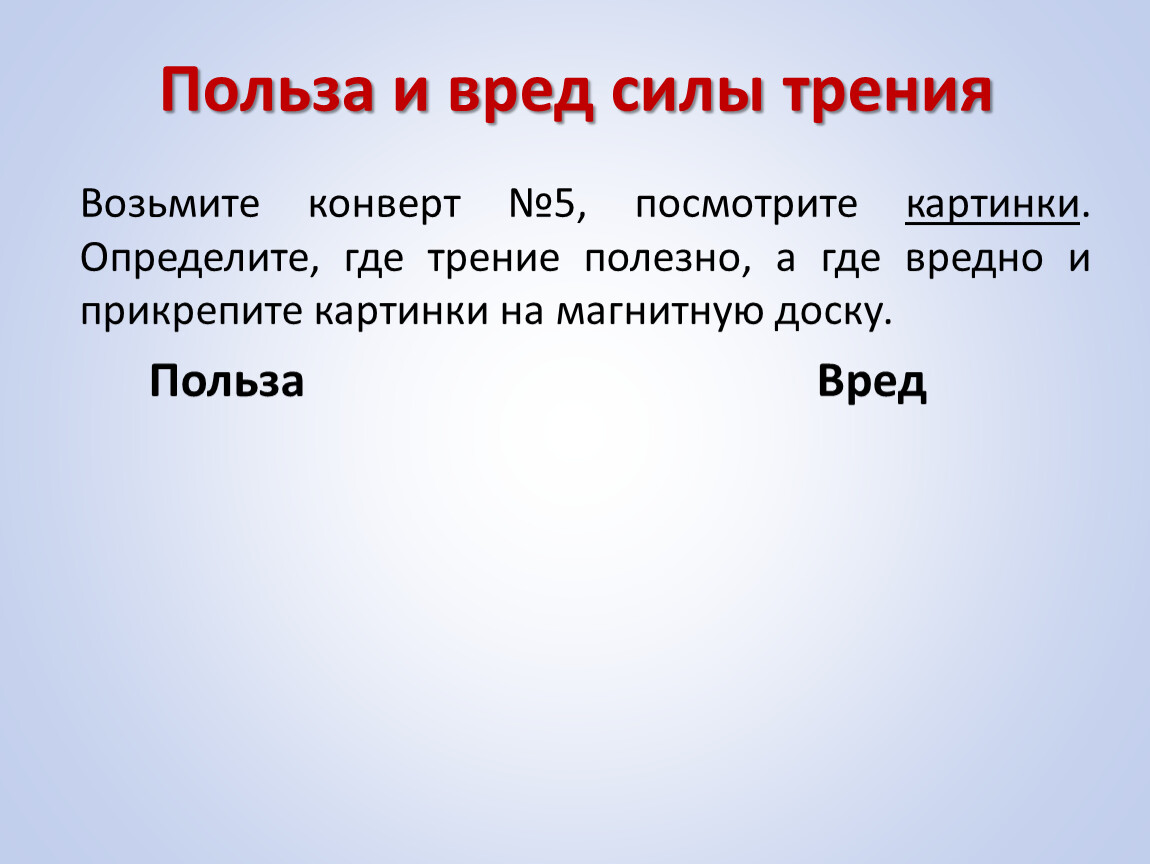 Польза и вред силы трения

Возьмите конверт №5, посмотрите картинки. Определите, где трение полезно, а где вредно и прикрепите картинки на магнитную доску.

Польза

Вред